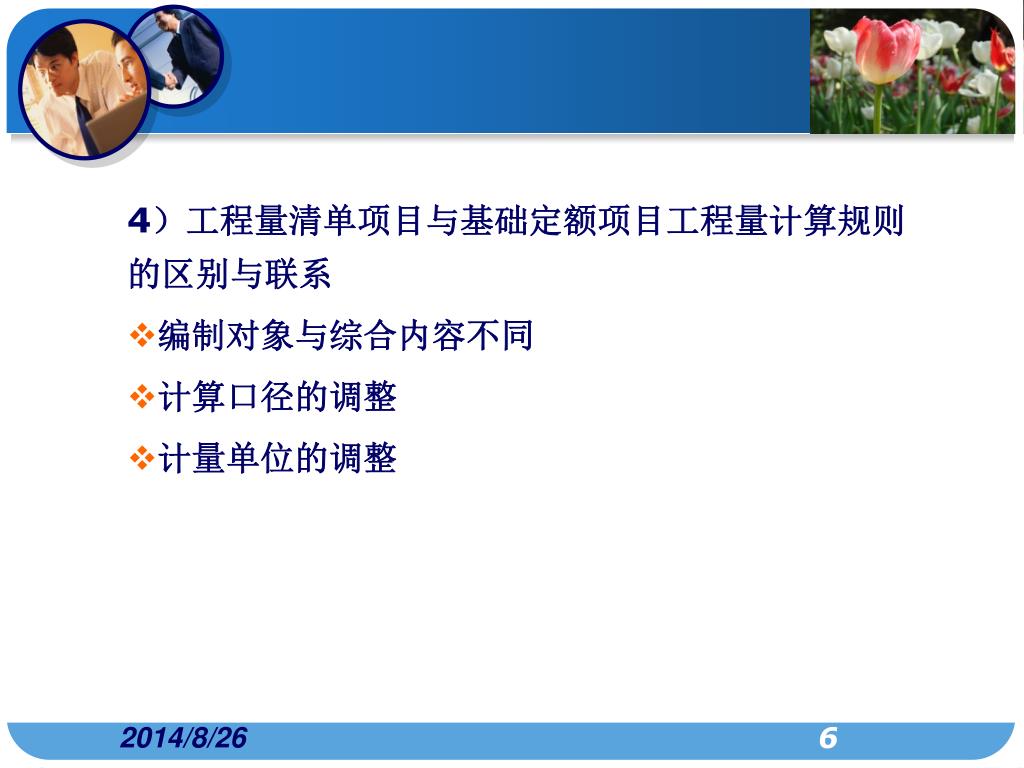 4）工程量清单项目与基础定额项目工程量计算规则的区别与联系

❖编制对象与综合内容不同

❖计算口径的调整

❖计量单位的调整

2014/8/26

6